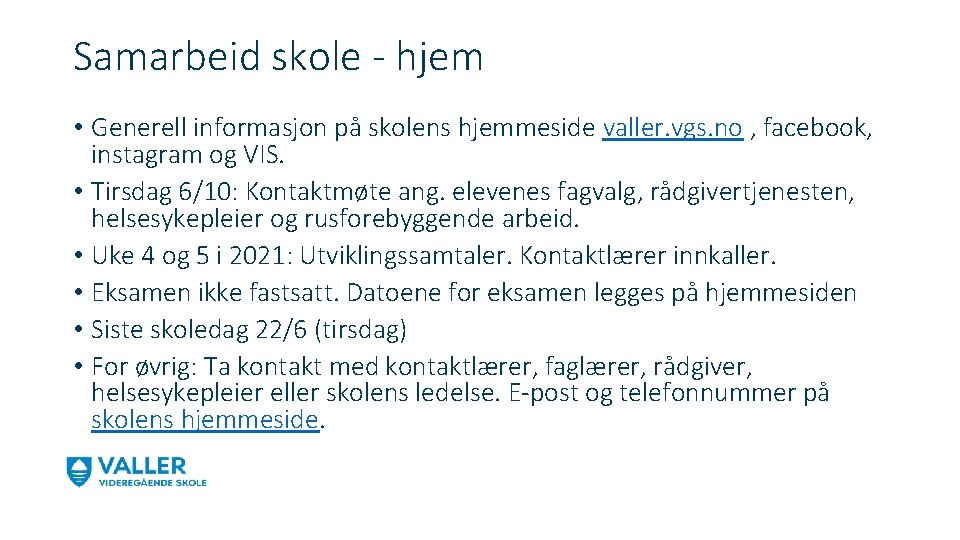 Samarbeid skole - hjem

• Generell informasjon på skolens hjemmeside valler.vgs.no , facebook, instagram og VIS.
• Tirsdag 6/10: Kontaktmøte ang. elevenes fagvalg, rådgivertjenesten, helsesykepleier og rusforebyggende arbeid.
• Uke 4 og 5 i 2021: Utviklingssamtaler. Kontaktlærer innkaller.
• Eksamen ikke fastsatt. Datoene for eksamen legges på hjemmesiden
• Siste skoledag 22/6 (tirsdag)
• For øvrig: Ta kontakt med kontaktlærer, faglærer, rådgiver, helsesykepleier eller skolens ledelse. E-post og telefonnummer på skolens hjemmeside.

VALLER
VIDEREGÅENDE SKOLE